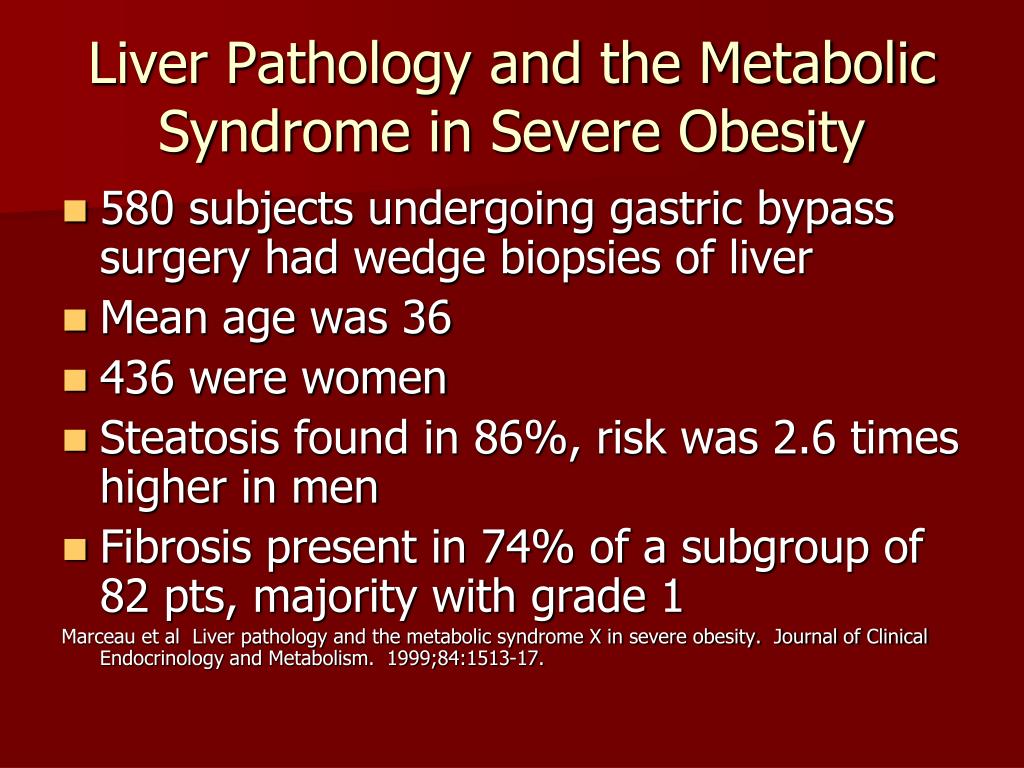 Liver Pathology and the Metabolic Syndrome in Severe Obesity

580 subjects undergoing gastric bypass surgery had wedge biopsies of liver

Mean age was 36

436 were women

Steatosis found in 86%, risk was 2.6 times higher in men

Fibrosis present in 74% of a subgroup of 82 pts, majority with grade 1

Marceau et al Liver pathology and the metabolic syndrome X in severe obesity. Journal of Clinical Endocrinology and Metabolism. 1999;84:1513-17.